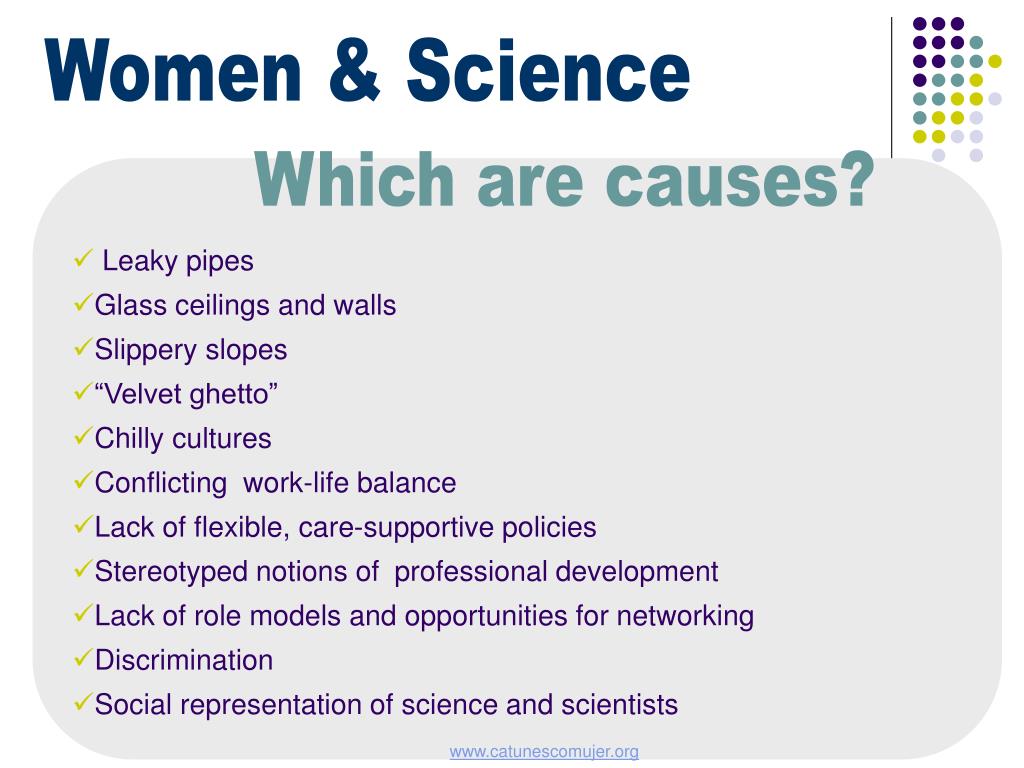 Women & Science

Which are causes?

✓ Leaky pipes
✓Glass ceilings and walls
✓Slippery slopes
✓“Velvet ghetto”
✓Chilly cultures
✓Conflicting work-life balance
✓Lack of flexible, care-supportive policies
✓Stereotyped notions of professional development
✓Lack of role models and opportunities for networking
✓Discrimination
✓Social representation of science and scientists

www.catunescomujer.org